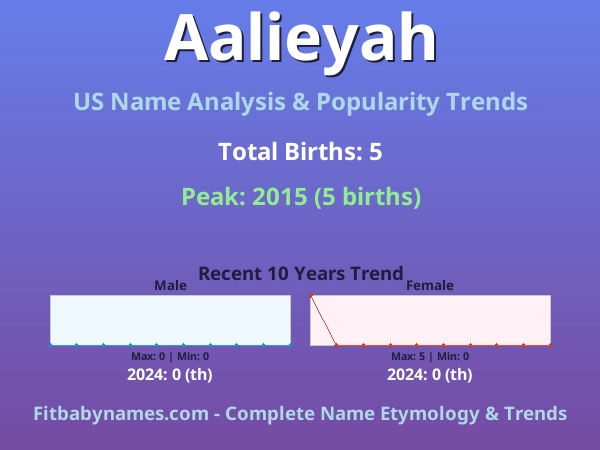 Aalieyah

US Name Analysis & Popularity Trends

Total Births: 5

Peak: 2015 (5 births)

Recent 10 Years Trend

Male

Max: 0 | Min: 0

2024: 0 (th)

Female

Max: 5 | Min: 0

2024: 0 (th)

Fitbabynames.com - Complete Name Etymology & Trends